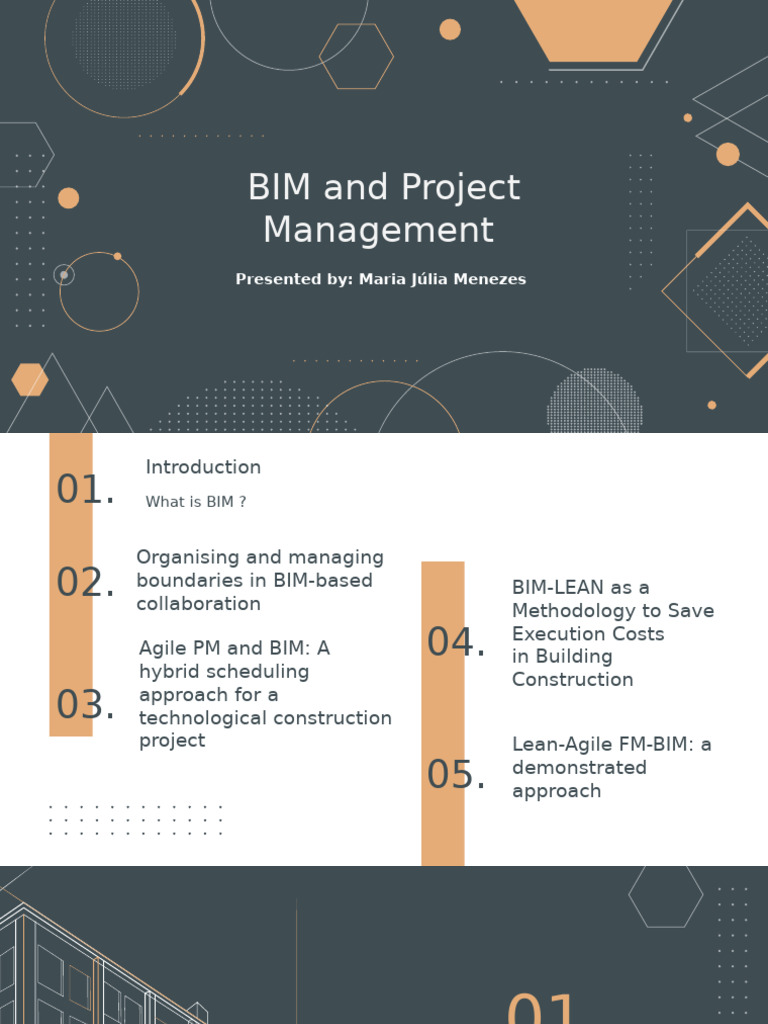 BIM and Project Management

Presented by: Maria Júlia Menezes

01.

Introduction

What is BIM ?

02.

Organising and managing boundaries in BIM-based collaboration

03.

Agile PM and BIM: A hybrid scheduling approach for a technological construction project

04.

BIM-LEAN as a Methodology to Save Execution Costs in Building Construction

05.

Lean-Agile FM-BIM: a demonstrated approach

01